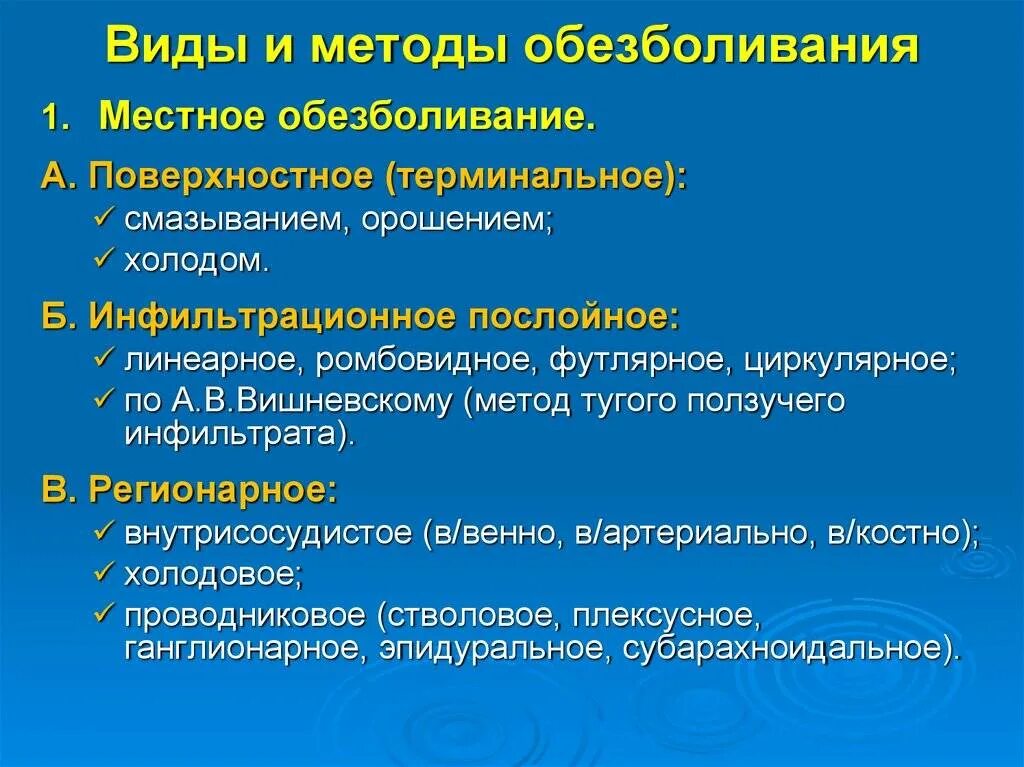 Виды и методы обезболивания

1. Местное обезболивание.

А. Поверхностное (терминальное):
✓ смазыванием, орошением;
✓ холодом.

Б. Инфильтрационное послойное:
✓ линеарное, ромбовидное, футлярное, циркулярное;
✓ по А.В.Вишневскому (метод тугого ползучего инфильтрата).

В. Регионарное:
✓ внутрисосудистое (в/венно, в/артериально, в/костно);
✓ холодовое;
✓ проводниковое (стволовое, плексусное, ганглионарное, эпидуральное, субарахноидальное).